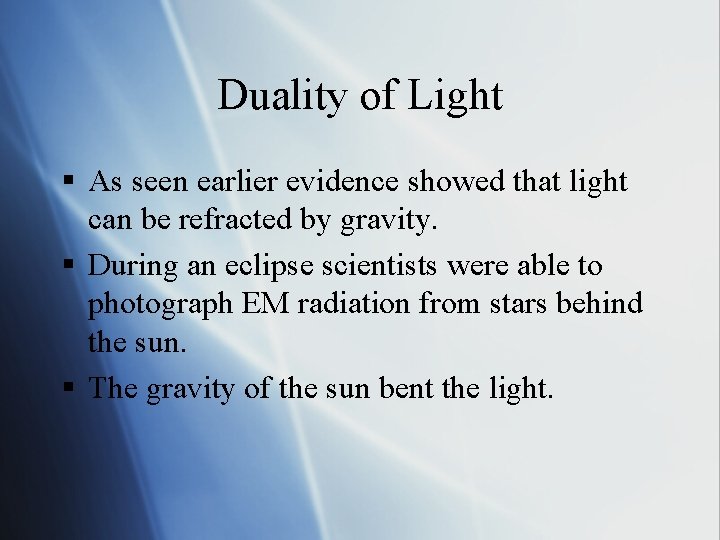 Duality of Light

▪ As seen earlier evidence showed that light can be refracted by gravity.

▪ During an eclipse scientists were able to photograph EM radiation from stars behind the sun.

▪ The gravity of the sun bent the light.